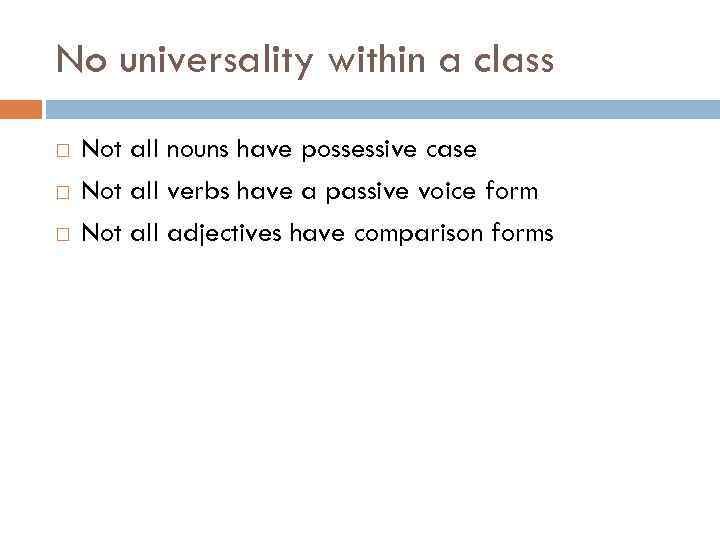 No universality within a class

□ Not all nouns have possessive case
□ Not all verbs have a passive voice form
□ Not all adjectives have comparison forms